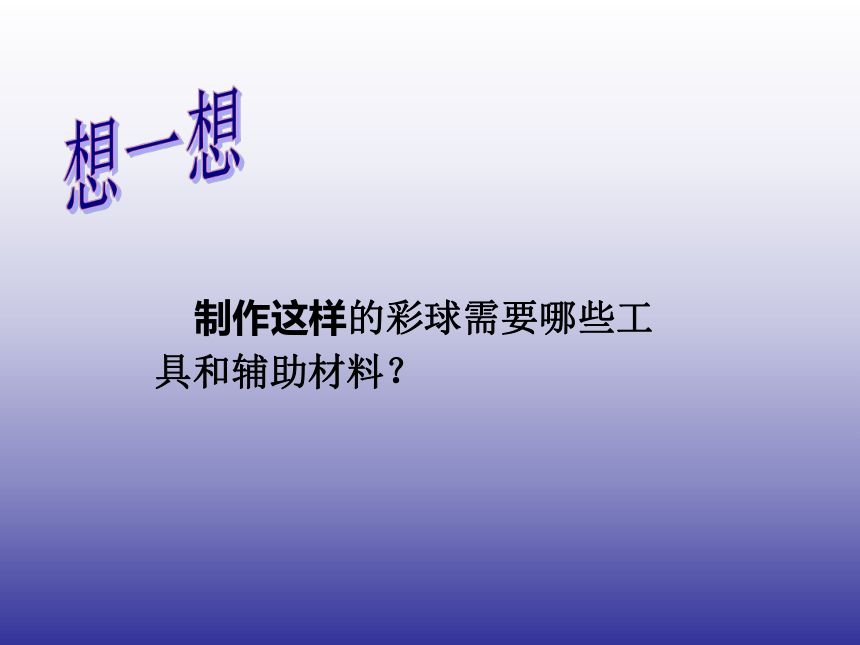 想一想

制作这样的彩球需要哪些工具和辅助材料？